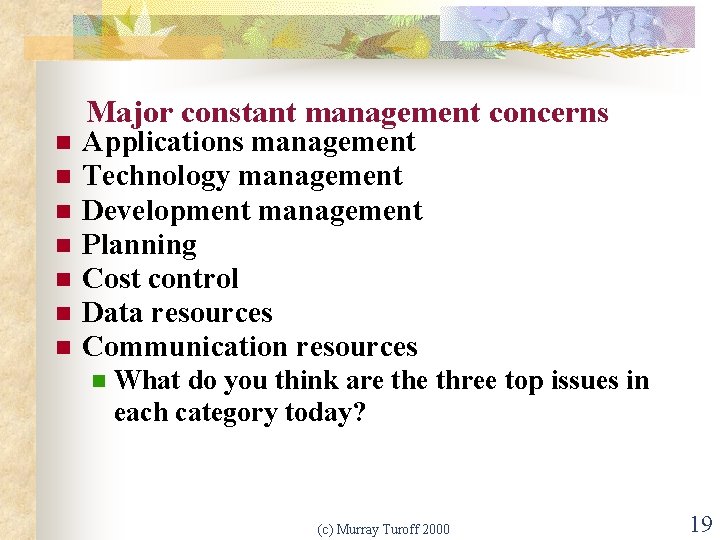 Major constant management concerns

- Applications management
- Technology management
- Development management
- Planning
- Cost control
- Data resources
- Communication resources
  - What do you think are the three top issues in each category today?

(c) Murray Turoff 2000

19